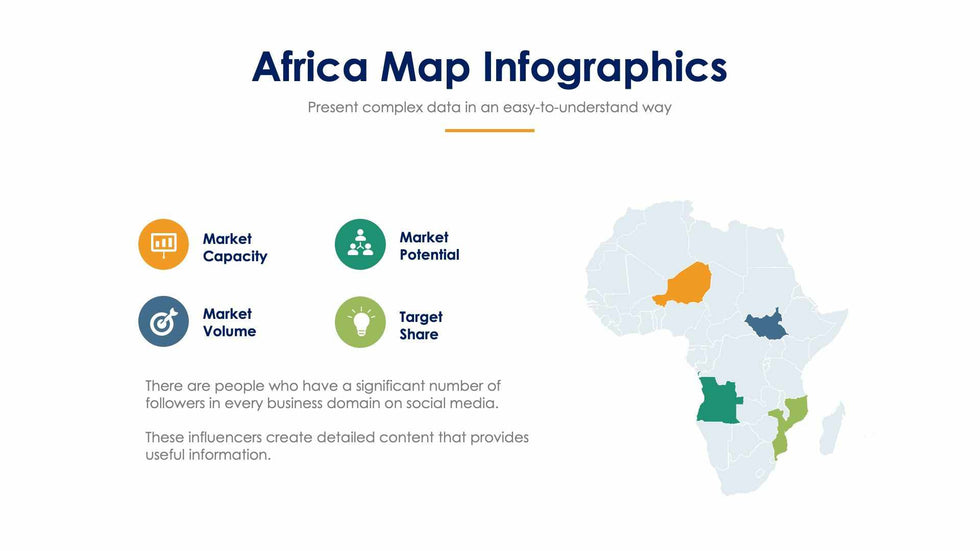 Africa Map Infographics

Present complex data in an easy-to-understand way

Market Capacity

Market Potential

Market Volume

Target Share

There are people who have a significant number of followers in every business domain on social media.

These influencers create detailed content that provides useful information.